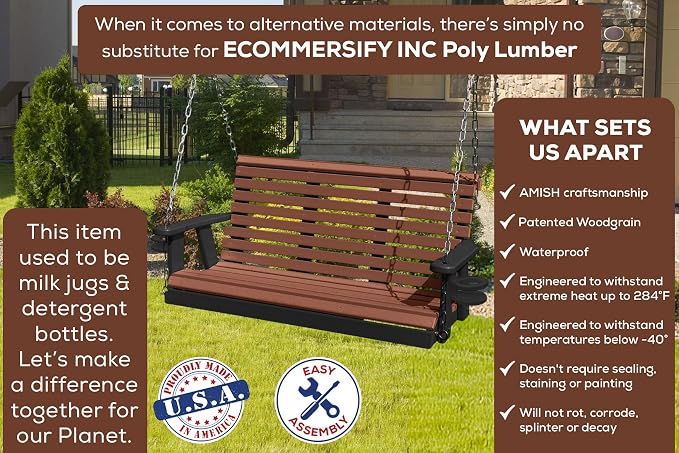 When it comes to alternative materials, there's simply no substitute for ECOMMERSIFY INC Poly Lumber

This item used to be milk jugs & detergent bottles. Let's make a difference together for our Planet.

PROUDLY MADE U.S.A. IN AMERICA

EASY ASSEMBLY

WHAT SETS US APART

✓ AMISH craftsmanship

✓ Patented Woodgrain

✓ Waterproof

✓ Engineered to withstand extreme heat up to 284°F

✓ Engineered to withstand temperatures below -40°

✓ Doesn't require sealing, staining or painting

✓ Will not rot, corrode, splinter or decay